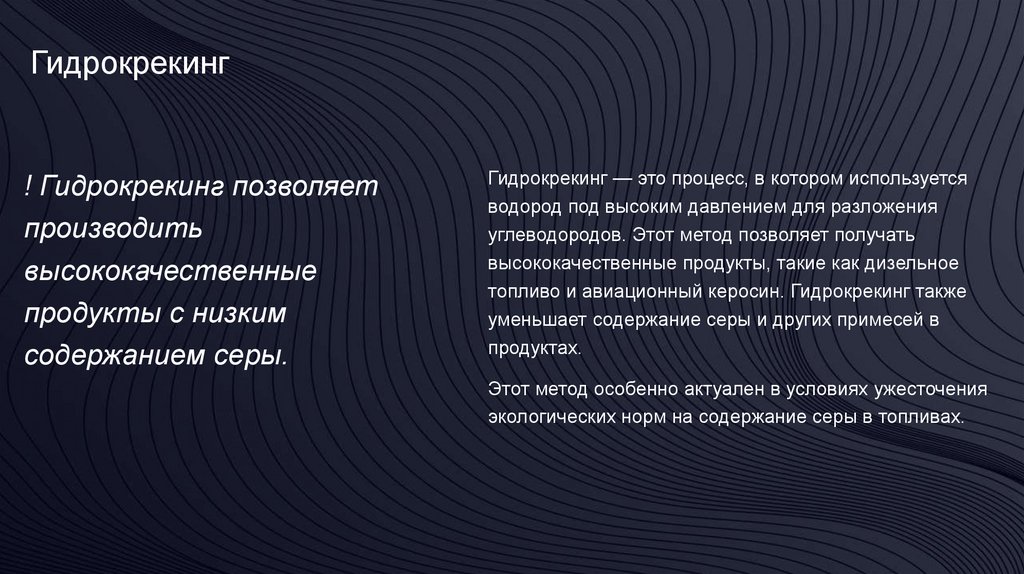 Гидрокрекинг

! Гидрокрекинг позволяет производить высококачественные продукты с низким содержанием серы.

Гидрокрекинг — это процесс, в котором используется водород под высоким давлением для разложения углеводородов. Этот метод позволяет получать высококачественные продукты, такие как дизельное топливо и авиационный керосин. Гидрокрекинг также уменьшает содержание серы и других примесей в продуктах.

Этот метод особенно актуален в условиях ужесточения экологических норм на содержание серы в топливах.